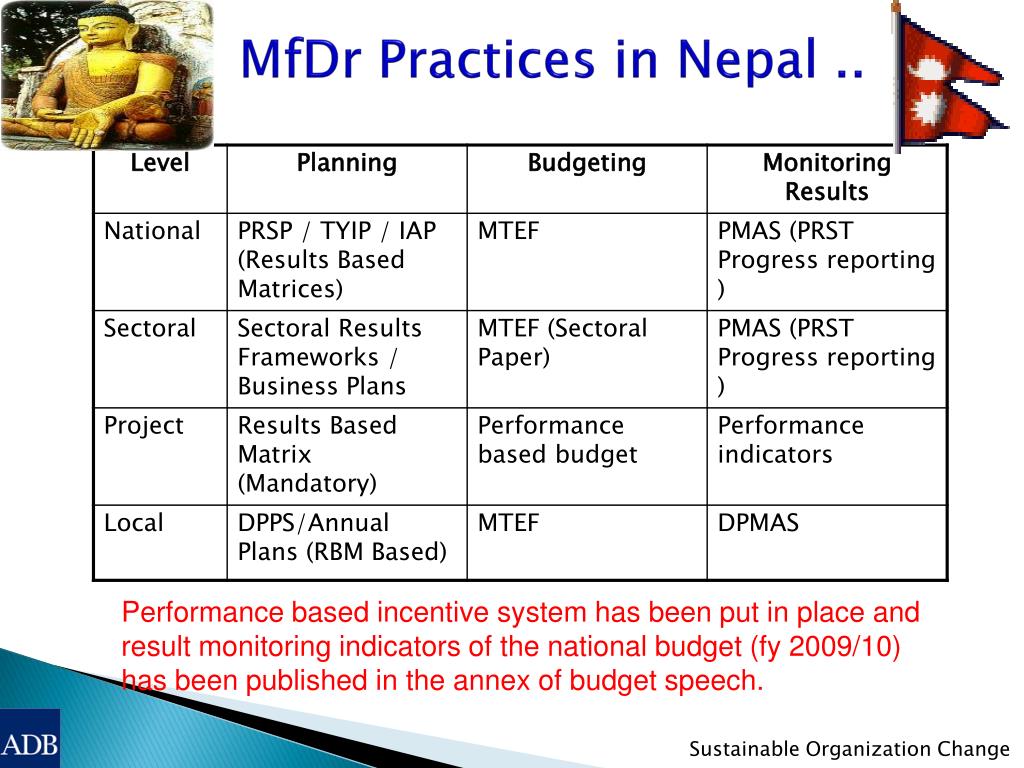 MfDr Practices in Nepal ..

| Level | Planning | Budgeting | Monitoring Results |
|---|---|---|---|
| National | PRSP / TYIP / IAP (Results Based Matrices) | MTEF | PMAS (PRST Progress reporting ) |
| Sectoral | Sectoral Results Frameworks / Business Plans | MTEF (Sectoral Paper) | PMAS (PRST Progress reporting ) |
| Project | Results Based Matrix (Mandatory) | Performance based budget | Performance indicators |
| Local | DPPS/Annual Plans (RBM Based) | MTEF | DPMAS |

Performance based incentive system has been put in place and result monitoring indicators of the national budget (fy 2009/10) has been published in the annex of budget speech.

ADB

Sustainable Organization Change